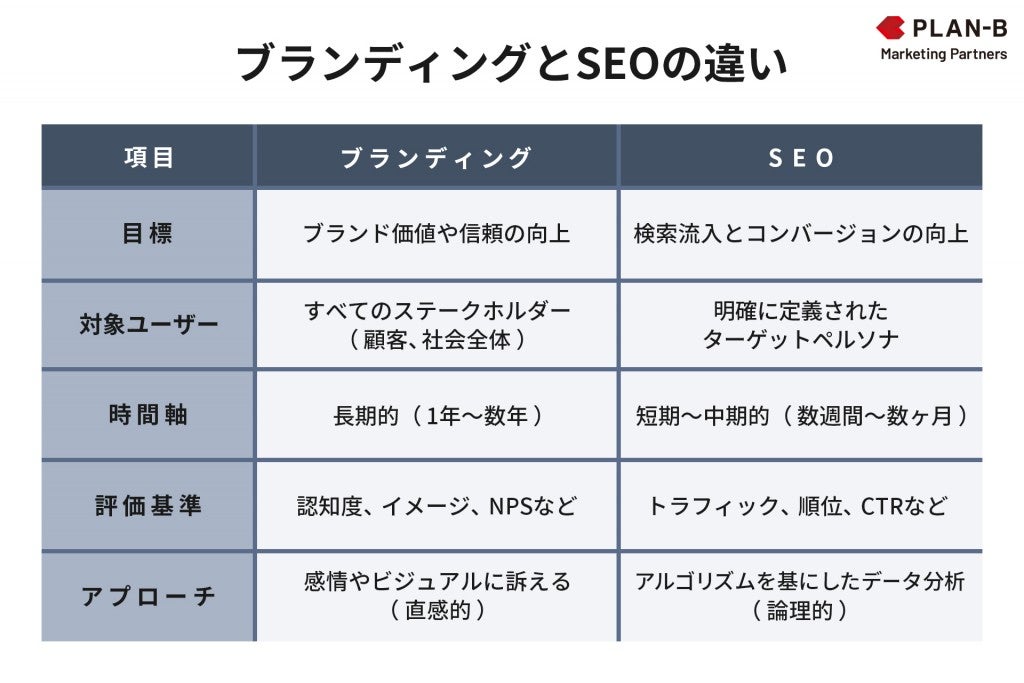 ブランディングとSEOの違い

PLAN-B
Marketing Partners

| 項目 | ブランディング | SEO |
|---|---|---|
| 目標 | ブランド価値や信頼の向上 | 検索流入とコンバージョンの向上 |
| 対象ユーザー | すべてのステークホルダー（顧客、社会全体） | 明確に定義されたターゲットペルソナ |
| 時間軸 | 長期的（1年〜数年） | 短期〜中期的（数週間〜数ヶ月） |
| 評価基準 | 認知度、イメージ、NPSなど | トラフィック、順位、CTRなど |
| アプローチ | 感情やビジュアルに訴える（直感的） | アルゴリズムを基にしたデータ分析（論理的） |